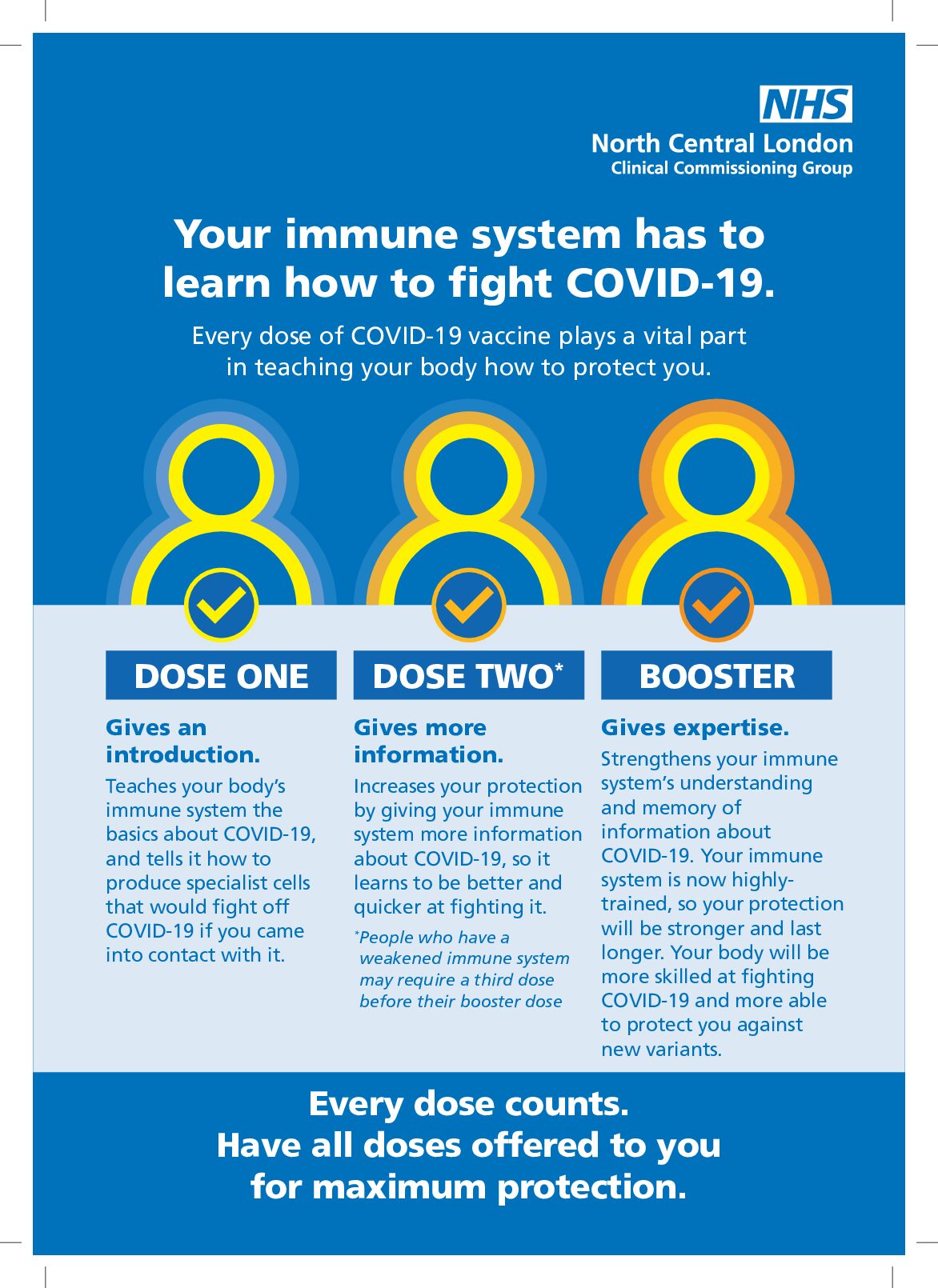 NHS
North Central London
Clinical Commissioning Group

Your immune system has to learn how to fight COVID-19.

Every dose of COVID-19 vaccine plays a vital part in teaching your body how to protect you.

DOSE ONE

Gives an introduction.

Teaches your body's immune system the basics about COVID-19, and tells it how to produce specialist cells that would fight off COVID-19 if you came into contact with it.

DOSE TWO*

Gives more information.

Increases your protection by giving your immune system more information about COVID-19, so it learns to be better and quicker at fighting it.

*People who have a weakened immune system may require a third dose before their booster dose

BOOSTER

Gives expertise.

Strengthens your immune system's understanding and memory of information about COVID-19. Your immune system is now highly-trained, so your protection will be stronger and last longer. Your body will be more skilled at fighting COVID-19 and more able to protect you against new variants.

Every dose counts.
Have all doses offered to you for maximum protection.